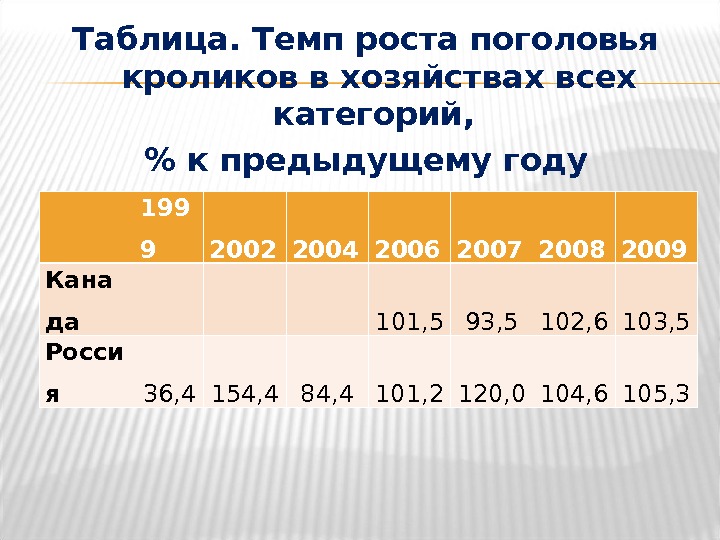 Таблица. Темп роста поголовья кроликов в хозяйствах всех категорий,

% к предыдущему году

| | 1999 | 2002 | 2004 | 2006 | 2007 | 2008 | 2009 |
|---|---|---|---|---|---|---|---|
| Канада | | | | 101,5 | 93,5 | 102,6 | 103,5 |
| Россия | 36,4 | 154,4 | 84,4 | 101,2 | 120,0 | 104,6 | 105,3 |